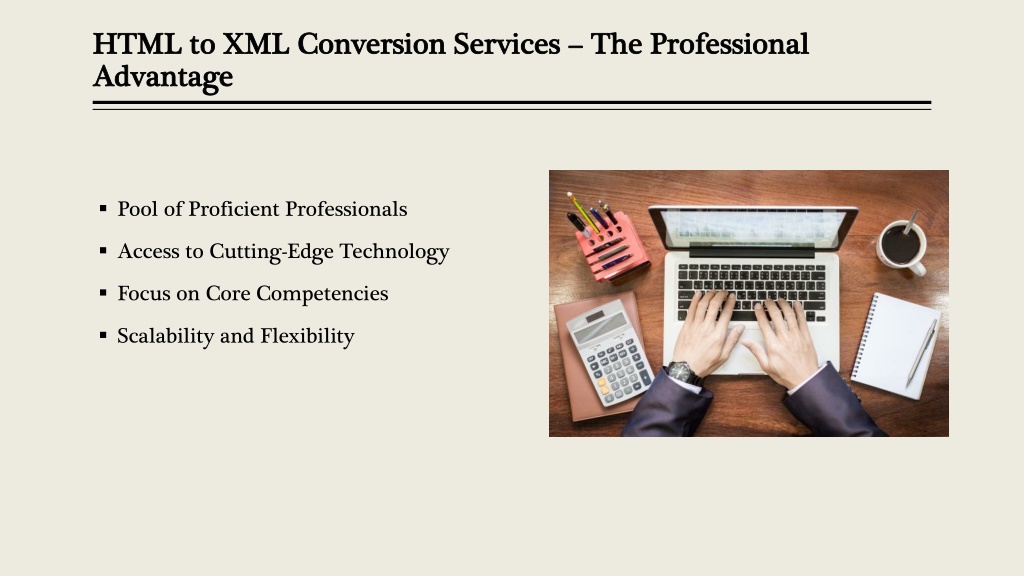 HTML to XML Conversion Services – The Professional Advantage

▪ Pool of Proficient Professionals
▪ Access to Cutting-Edge Technology
▪ Focus on Core Competencies
▪ Scalability and Flexibility